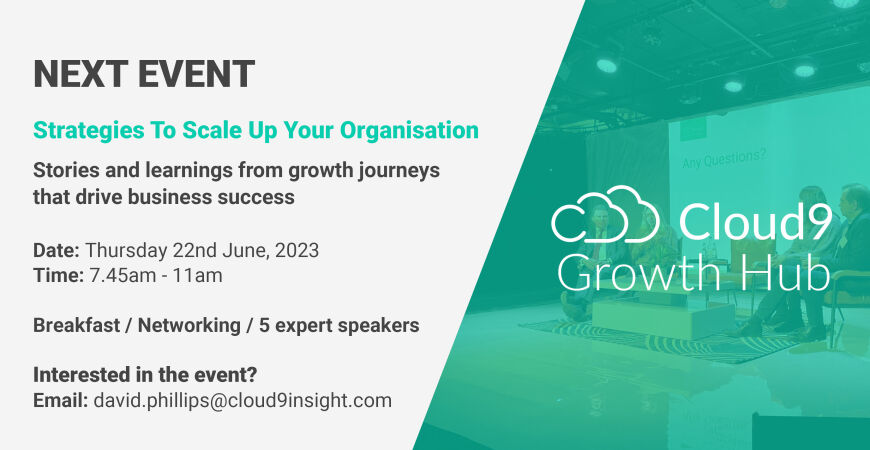 NEXT EVENT

Strategies To Scale Up Your Organisation

Stories and learnings from growth journeys that drive business success

Date: Thursday 22nd June, 2023
Time: 7.45am - 11am

Breakfast / Networking / 5 expert speakers

Interested in the event?
Email: david.phillips@cloud9insight.com

Any Questions?

Cloud9
Growth Hub